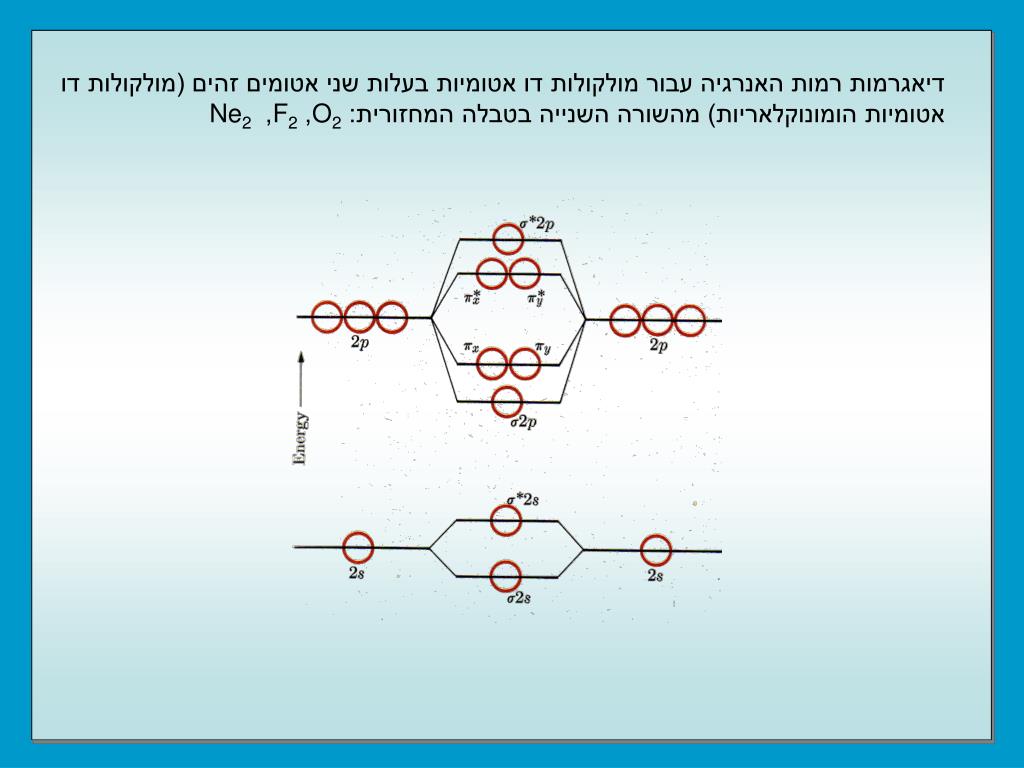 דיאגרמות רמות האנרגיה עבור מולקולות דו אטומיות בעלות שני אטומים זהים (מולקולות דו אטומיות הומונוקלאריות) מהשורה השנייה בטבלה המחזורית: $O_2$, $F_2$, $Ne_2$

$\sigma^*2p$

$\pi_x^*$ $\pi_y^*$

$2p$

$2p$

$\pi_x$ $\pi_y$

$\sigma 2p$

Energy

$\sigma^*2s$

$2s$

$2s$

$\sigma 2s$